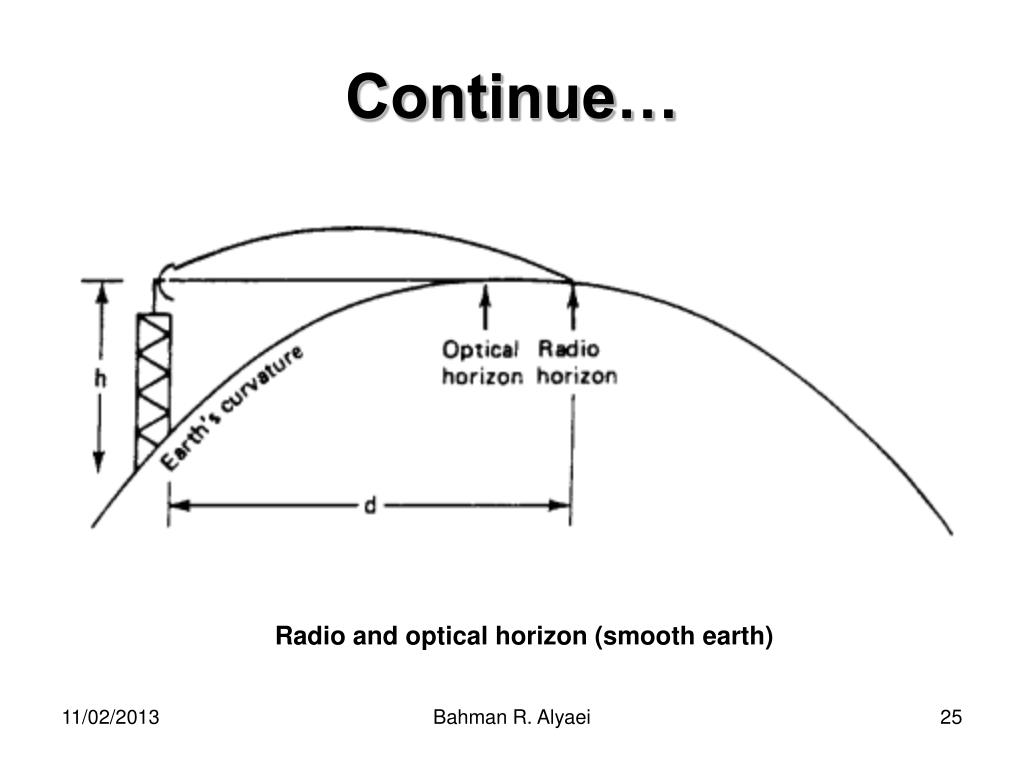 Continue…

h

Earth's curvature

Optical horizon

Radio horizon

d

Radio and optical horizon (smooth earth)

11/02/2013

Bahman R. Alyaei

25